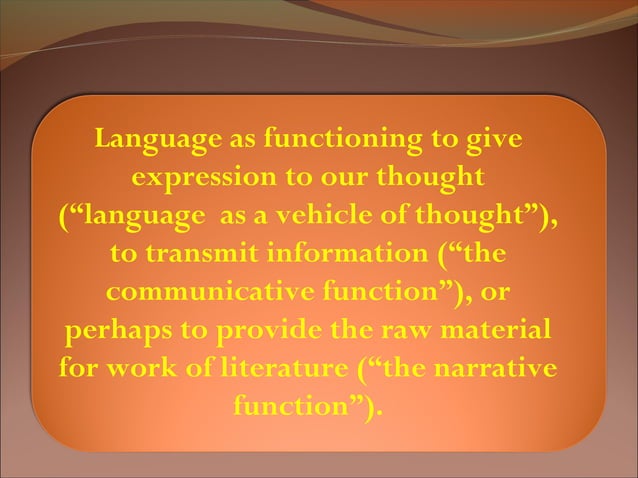 Language as functioning to give expression to our thought (“language as a vehicle of thought”), to transmit information (“the communicative function”), or perhaps to provide the raw material for work of literature (“the narrative function”).